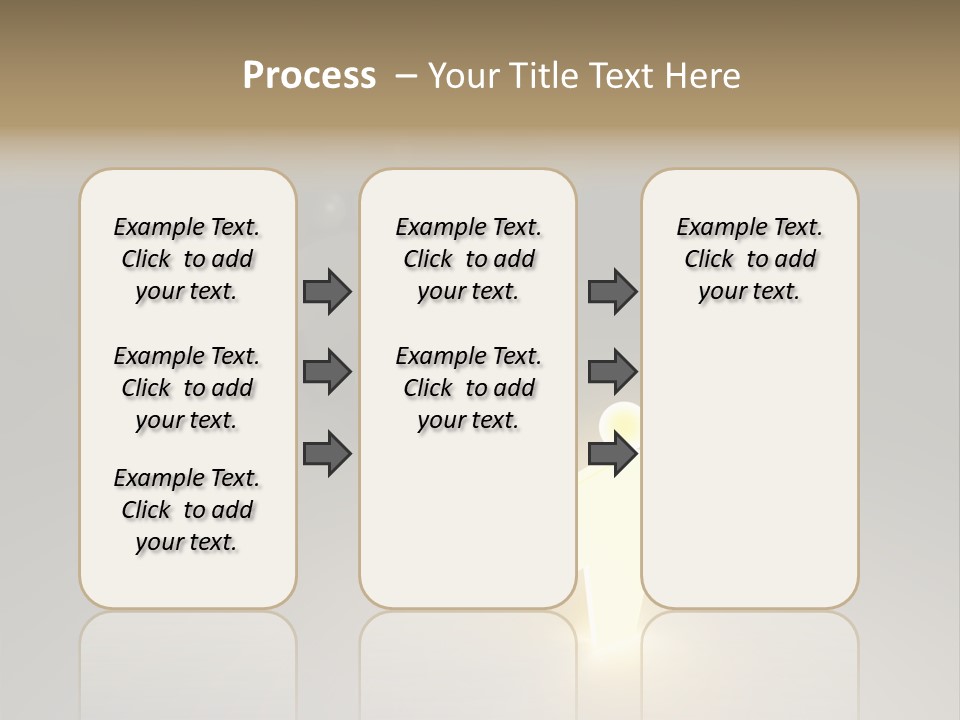 Process – Your Title Text Here

Example Text. Click to add your text.

Example Text. Click to add your text.

Example Text. Click to add your text.

Example Text. Click to add your text.

Example Text. Click to add your text.

Example Text. Click to add your text.